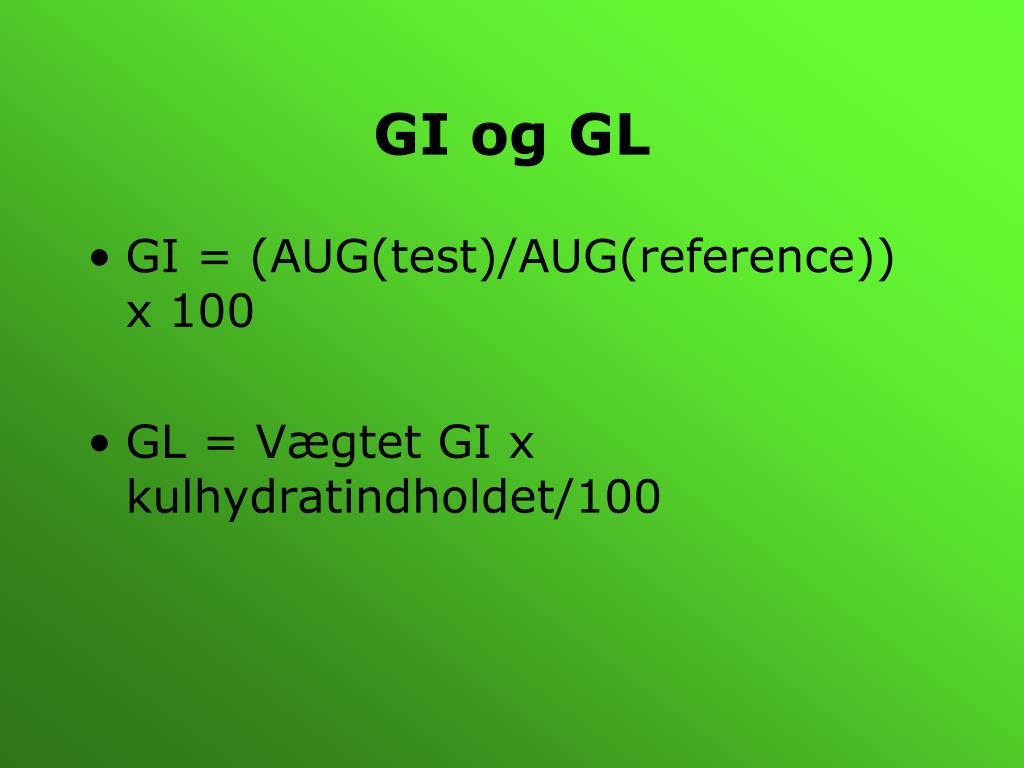 GI og GL

• GI = (AUG(test)/AUG(reference)) x 100

• GL = Vægtet GI x kulhydratindholdet/100